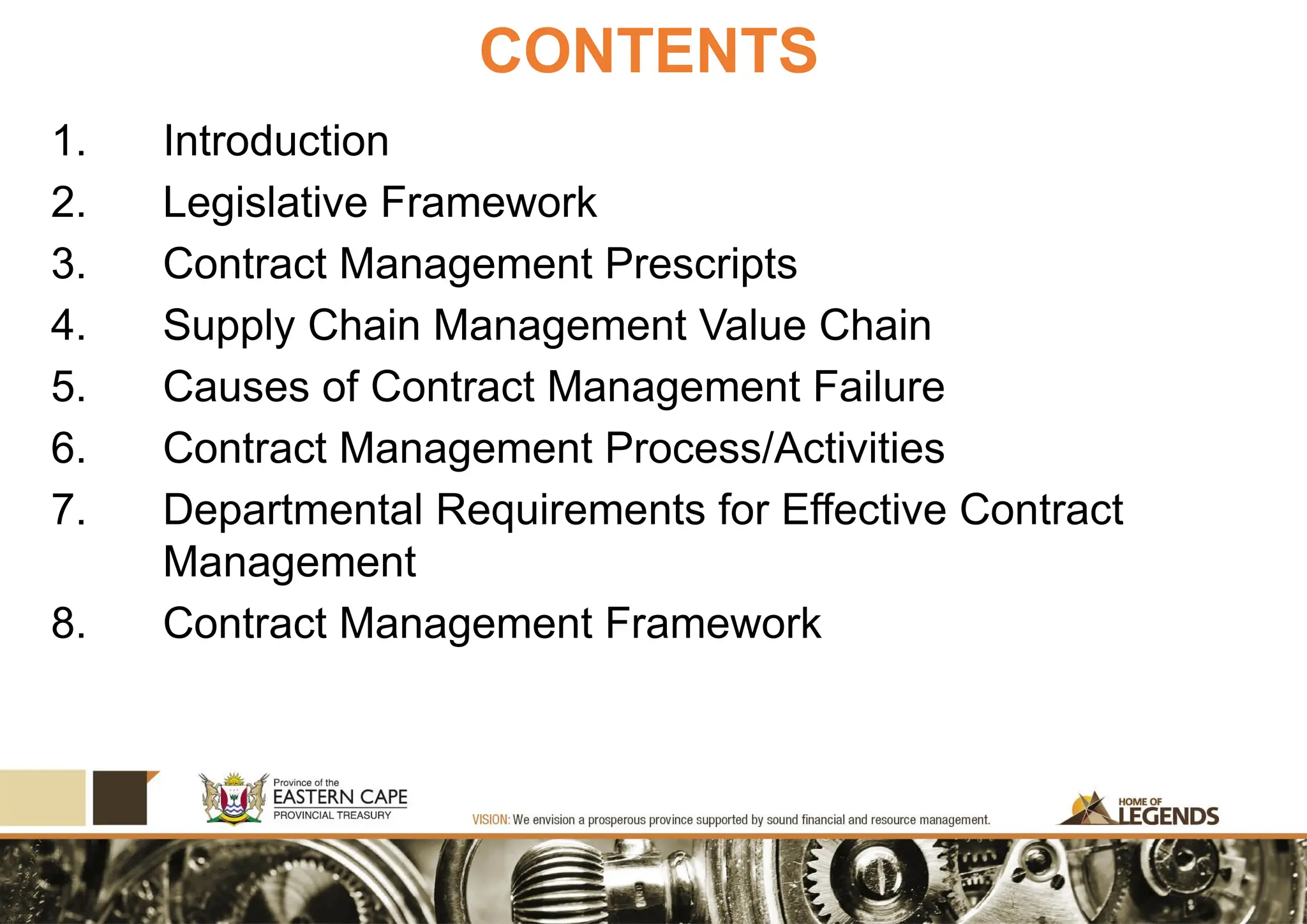 CONTENTS

1. Introduction
2. Legislative Framework
3. Contract Management Prescripts
4. Supply Chain Management Value Chain
5. Causes of Contract Management Failure
6. Contract Management Process/Activities
7. Departmental Requirements for Effective Contract Management
8. Contract Management Framework

Province of the
EASTERN CAPE
PROVINCIAL TREASURY

VISION: We envision a prosperous province supported by sound financial and resource management.

HOME OF
LEGENDS